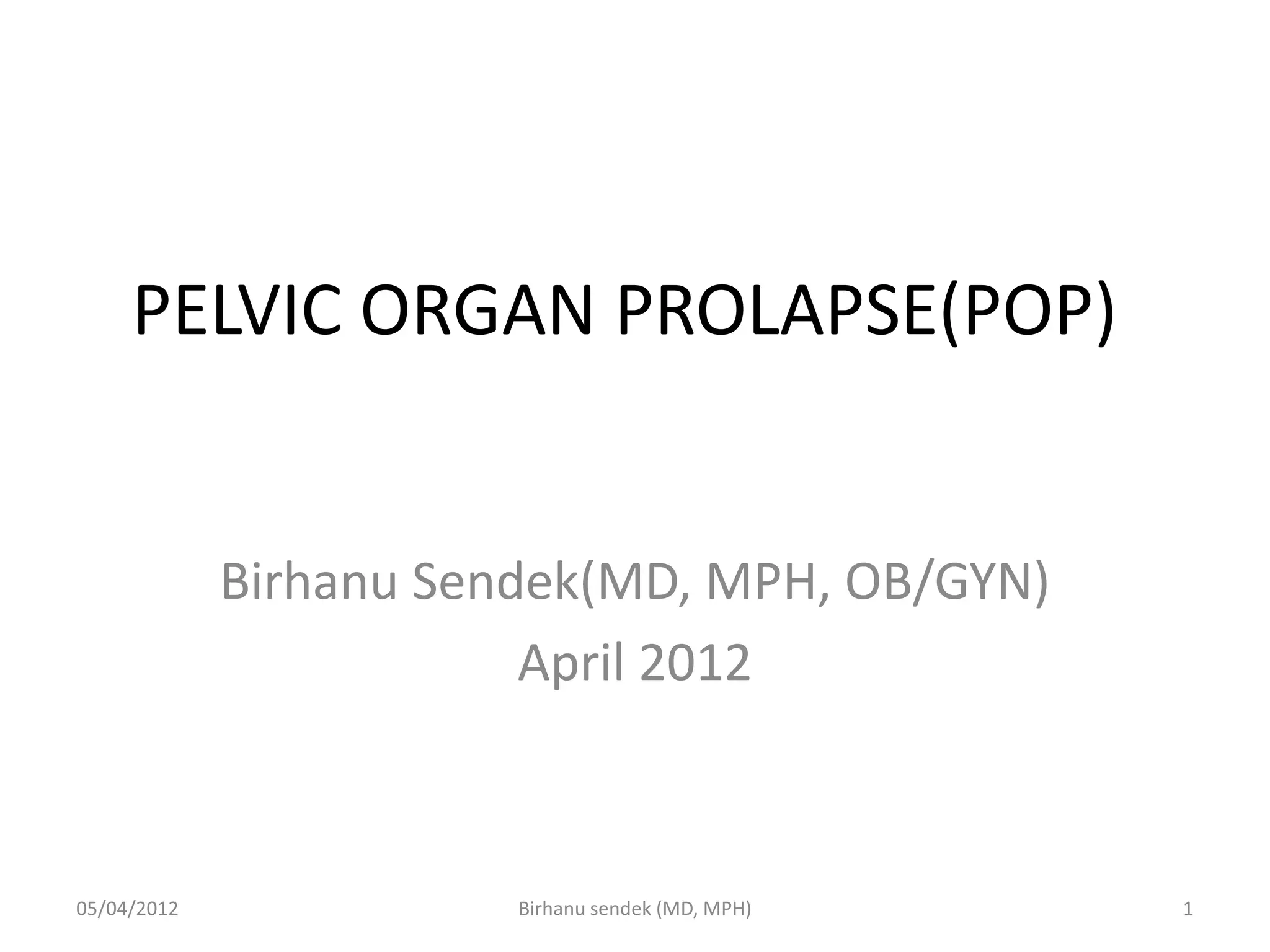 PELVIC ORGAN PROLAPSE(POP)

Birhanu Sendek(MD, MPH, OB/GYN)
April 2012

05/04/2012 Birhanu sendek (MD, MPH) 1